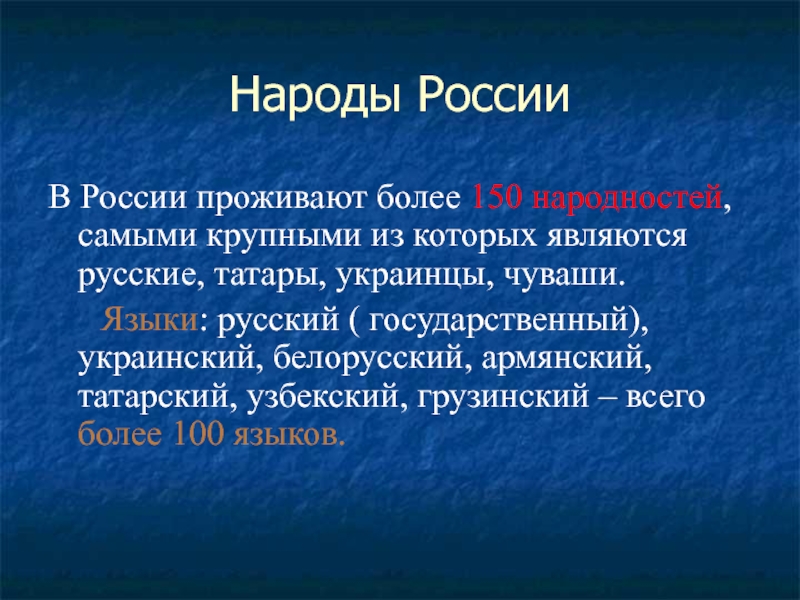 Народы России

В России проживают более 150 народностей, самыми крупными из которых являются русские, татары, украинцы, чуваши.

Языки: русский ( государственный), украинский, белорусский, армянский, татарский, узбекский, грузинский – всего более 100 языков.